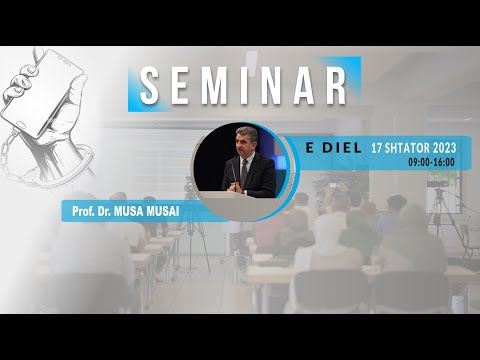 SEMINAR

E DIEL 17 SHTATOR 2023
09:00-16:00

Prof. Dr. MUSA MUSAI